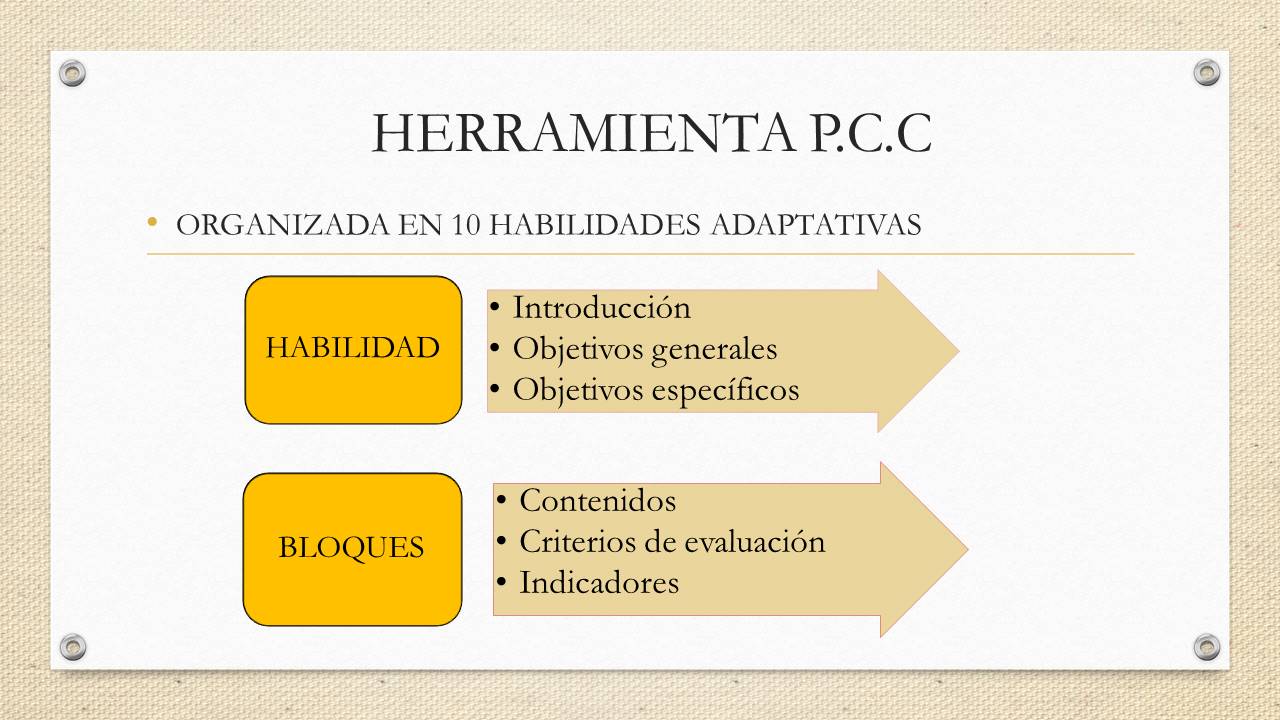 HERRAMIENTA P.C.C

• ORGANIZADA EN 10 HABILIDADES ADAPTATIVAS

HABILIDAD

• Introducción
• Objetivos generales
• Objetivos específicos

BLOQUES

• Contenidos
• Criterios de evaluación
• Indicadores